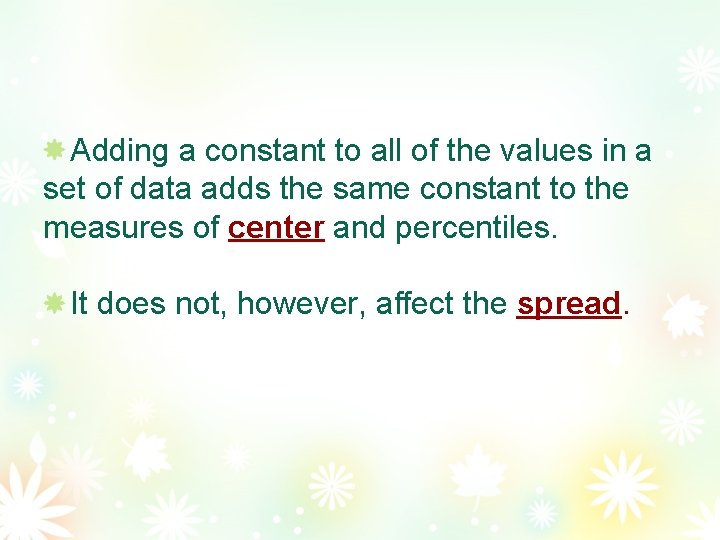 Adding a constant to all of the values in a set of data adds the same constant to the measures of center and percentiles.

It does not, however, affect the spread.